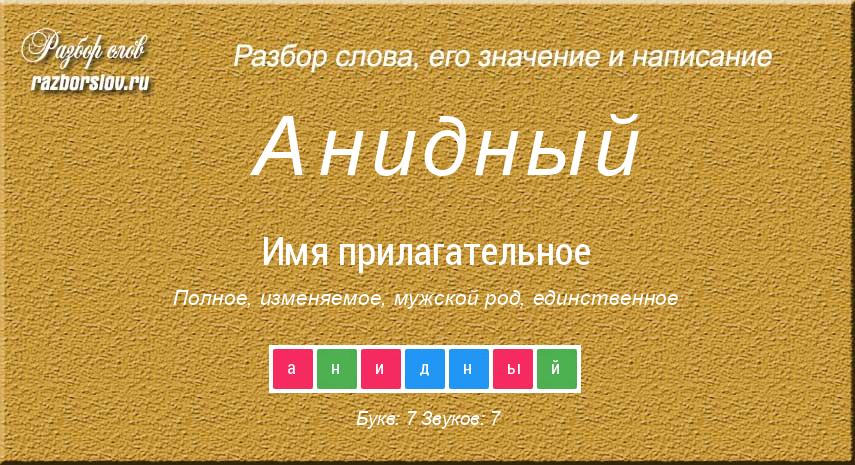 Разбор слов
razborslov.ru

Разбор слова, его значение и написание

Анидный

Имя прилагательное

Полное, изменяемое, мужской род, единственное

а н и д н ы й

Букв: 7 Звуков: 7